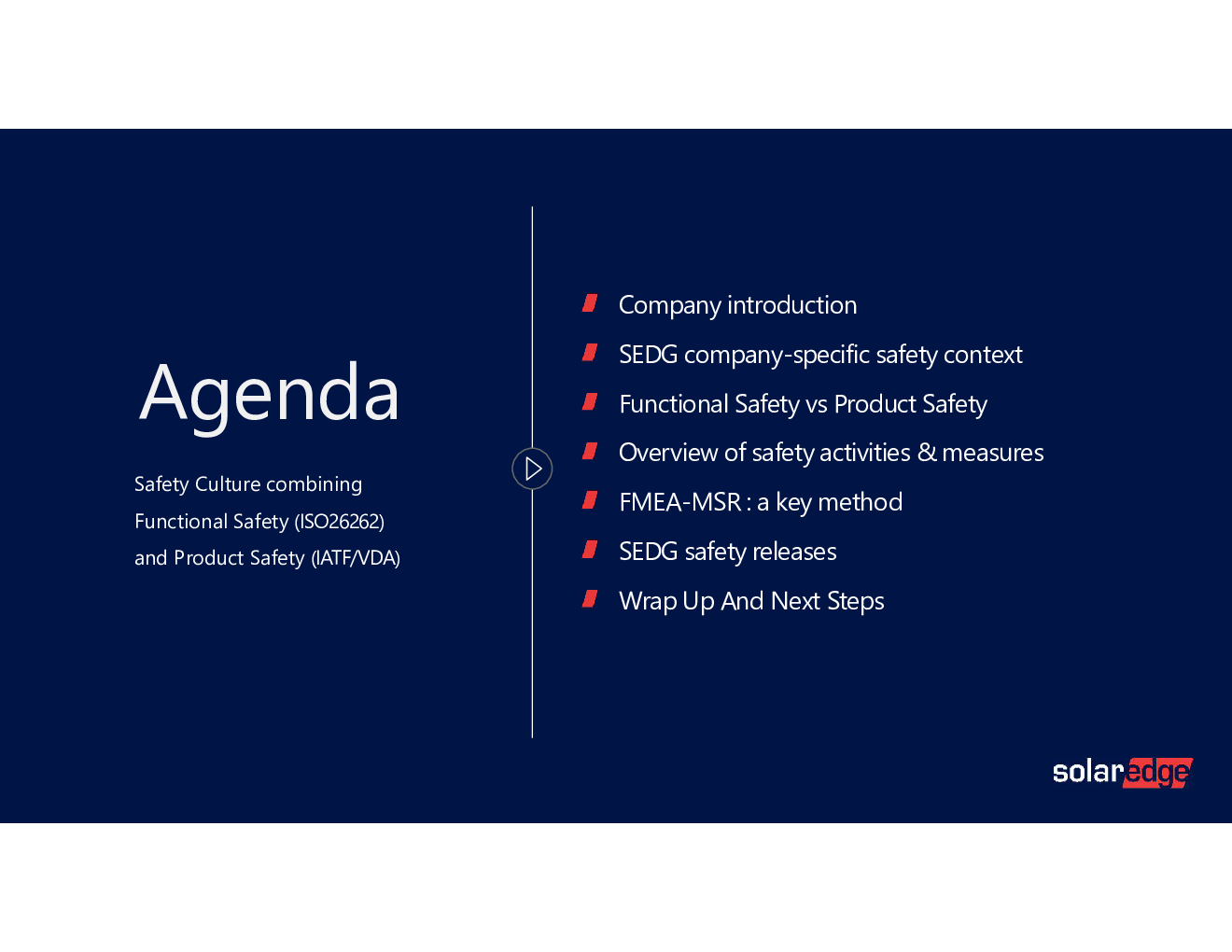 Agenda

Safety Culture combining Functional Safety (ISO26262) and Product Safety (IATF/VDA)

Company introduction

SEDG company-specific safety context

Functional Safety vs Product Safety

Overview of safety activities & measures

FMEA-MSR : a key method

SEDG safety releases

Wrap Up And Next Steps

solaredge